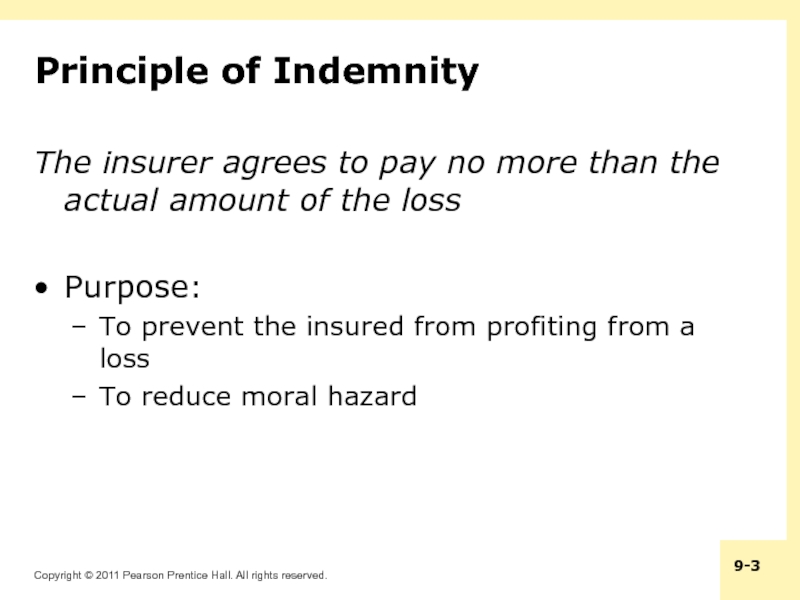 Principle of Indemnity

The insurer agrees to pay no more than the actual amount of the loss

• Purpose:
– To prevent the insured from profiting from a loss
– To reduce moral hazard

Copyright © 2011 Pearson Prentice Hall. All rights reserved.

9-3